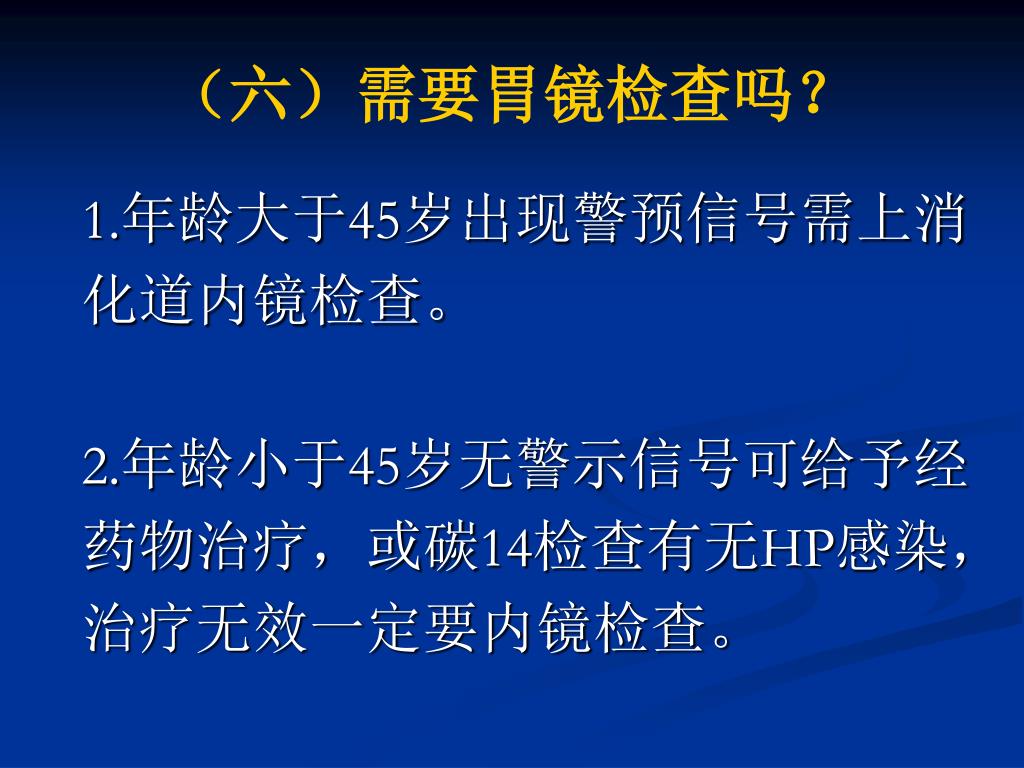 （六）需要胃镜检查吗？

1.年龄大于45岁出现警预信号需上消化道内镜检查。

2.年龄小于45岁无警示信号可给予经药物治疗，或碳14检查有无HP感染，治疗无效一定要内镜检查。